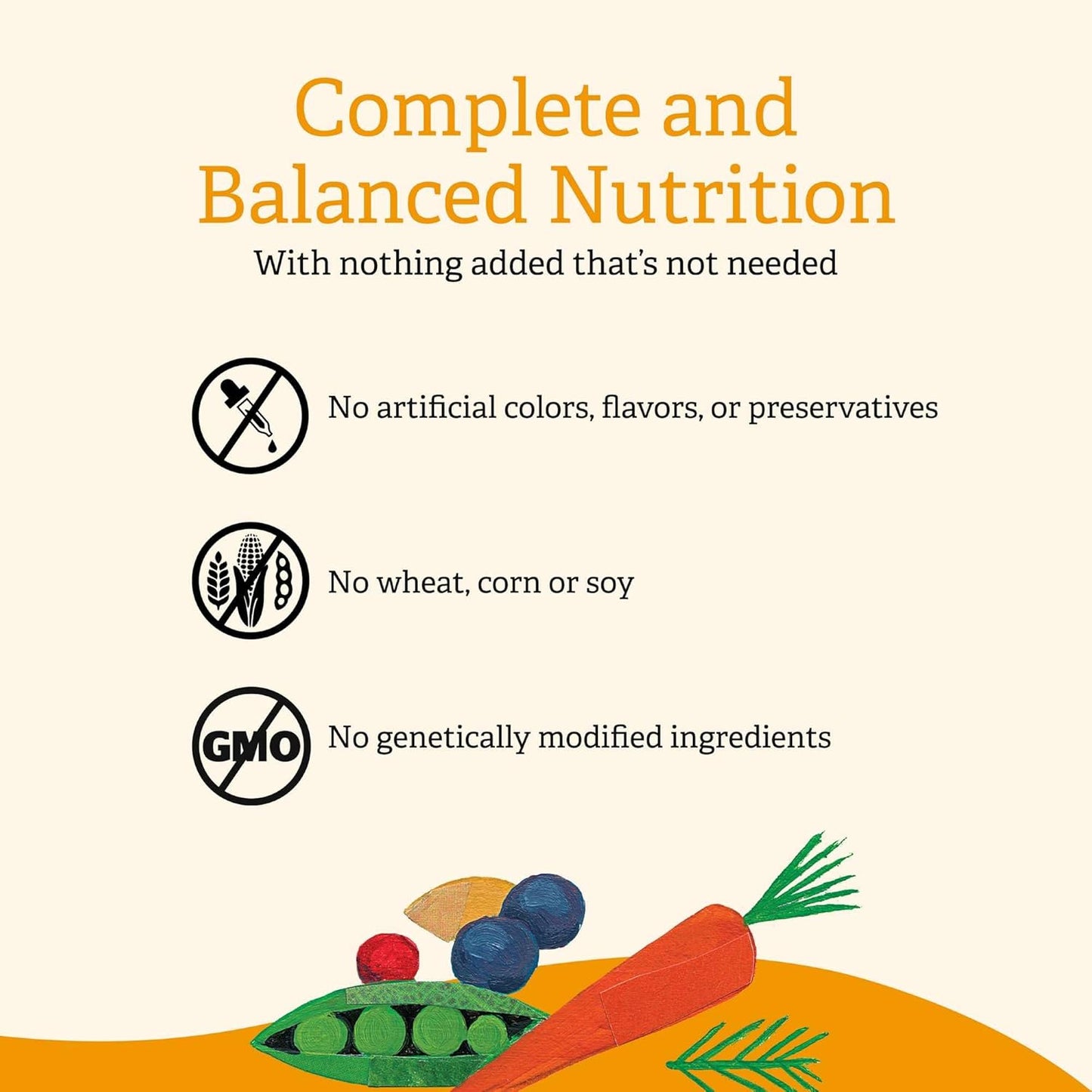 Complete and Balanced Nutrition
With nothing added that's not needed

No artificial colors, flavors, or preservatives

No wheat, corn or soy

GMO

No genetically modified ingredients